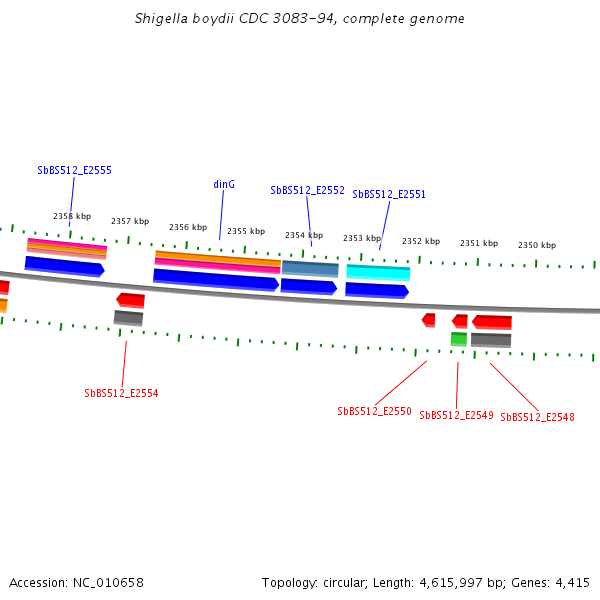 Shigella boydii CDC 3083-94, complete genome

SbBS512_E2555

dinG

SbBS512_E2552

SbBS512_E2551

2358 kbp

2357 kbp

2356 kbp

2355 kbp

2354 kbp

2353 kbp

2352 kbp

2351 kbp

2350 kbp

SbBS512_E2554

SbBS512_E2550

SbBS512_E2549

SbBS512_E2548

Accession: NC_010658

Topology: circular; Length: 4,615,997 bp; Genes: 4,415